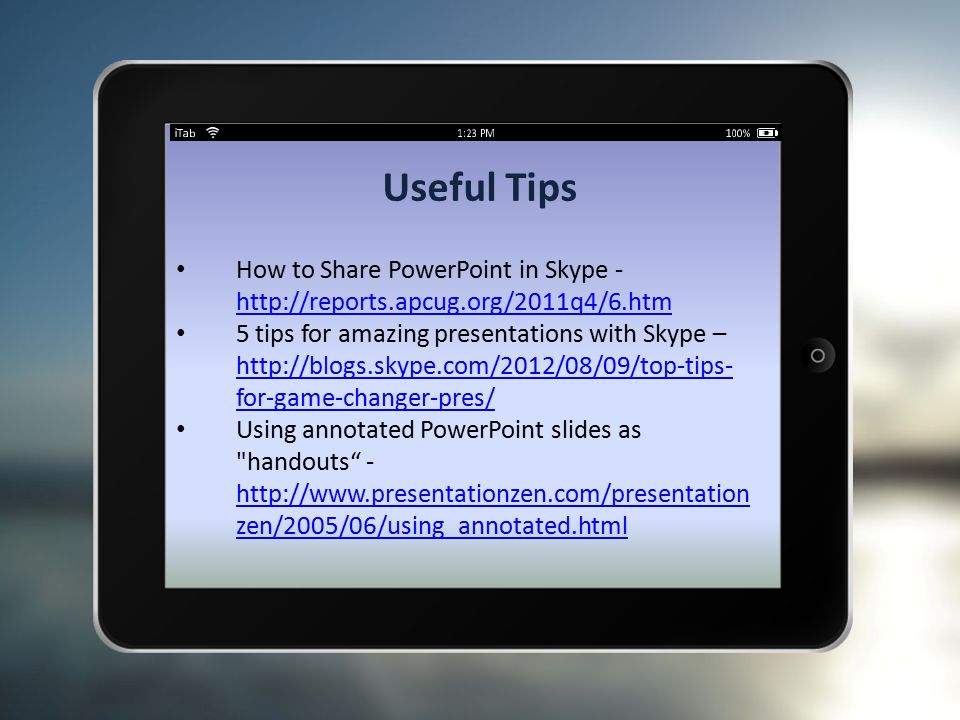 iTab 1:23 PM 100%

Useful Tips

• How to Share PowerPoint in Skype - http://reports.apcug.org/2011q4/6.htm
• 5 tips for amazing presentations with Skype – http://blogs.skype.com/2012/08/09/top-tips-for-game-changer-pres/
• Using annotated PowerPoint slides as "handouts“ - http://www.presentationzen.com/presentationzen/2005/06/using_annotated.html